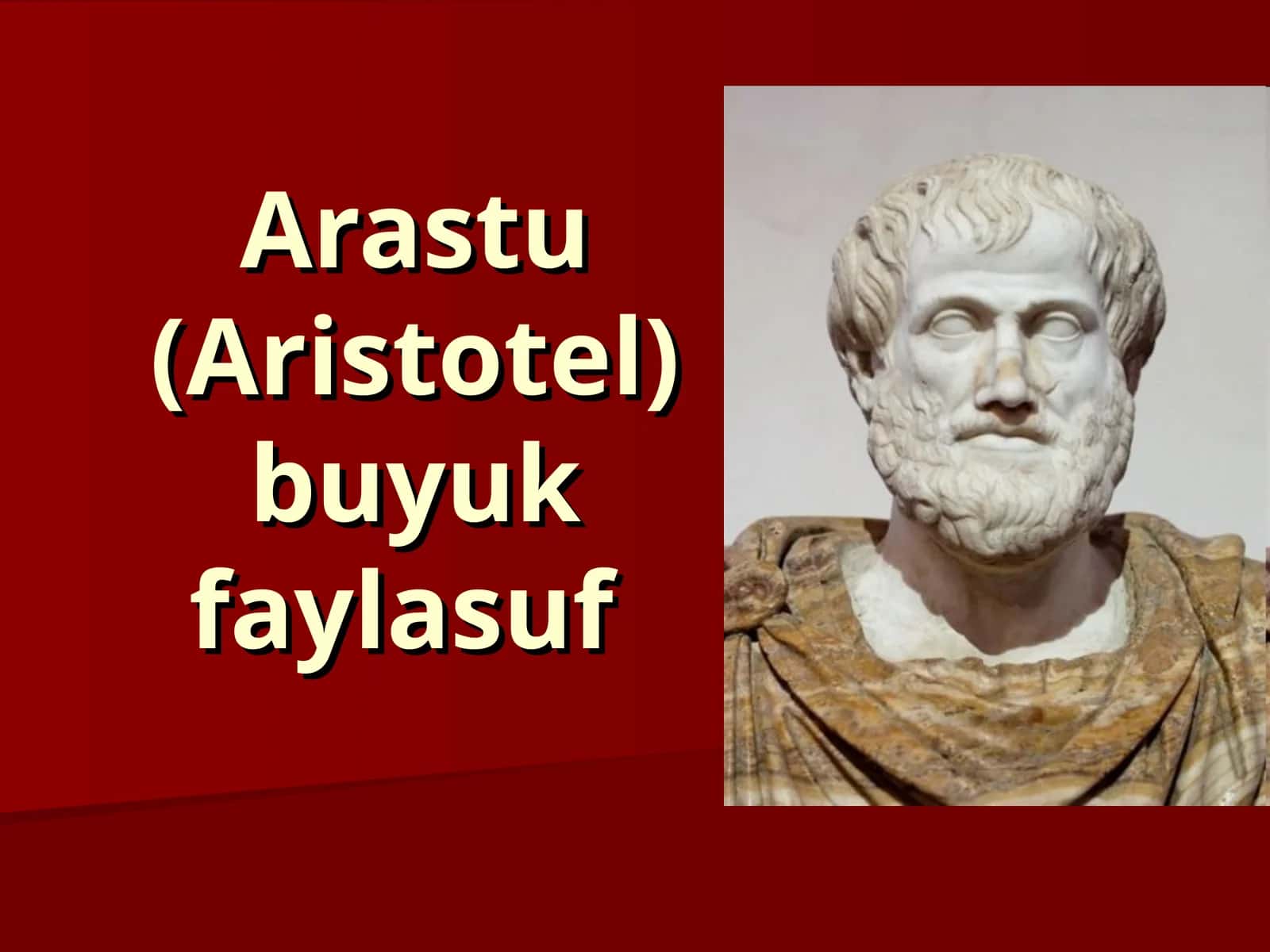 Arastu (Aristotel) buyuk faylasuf